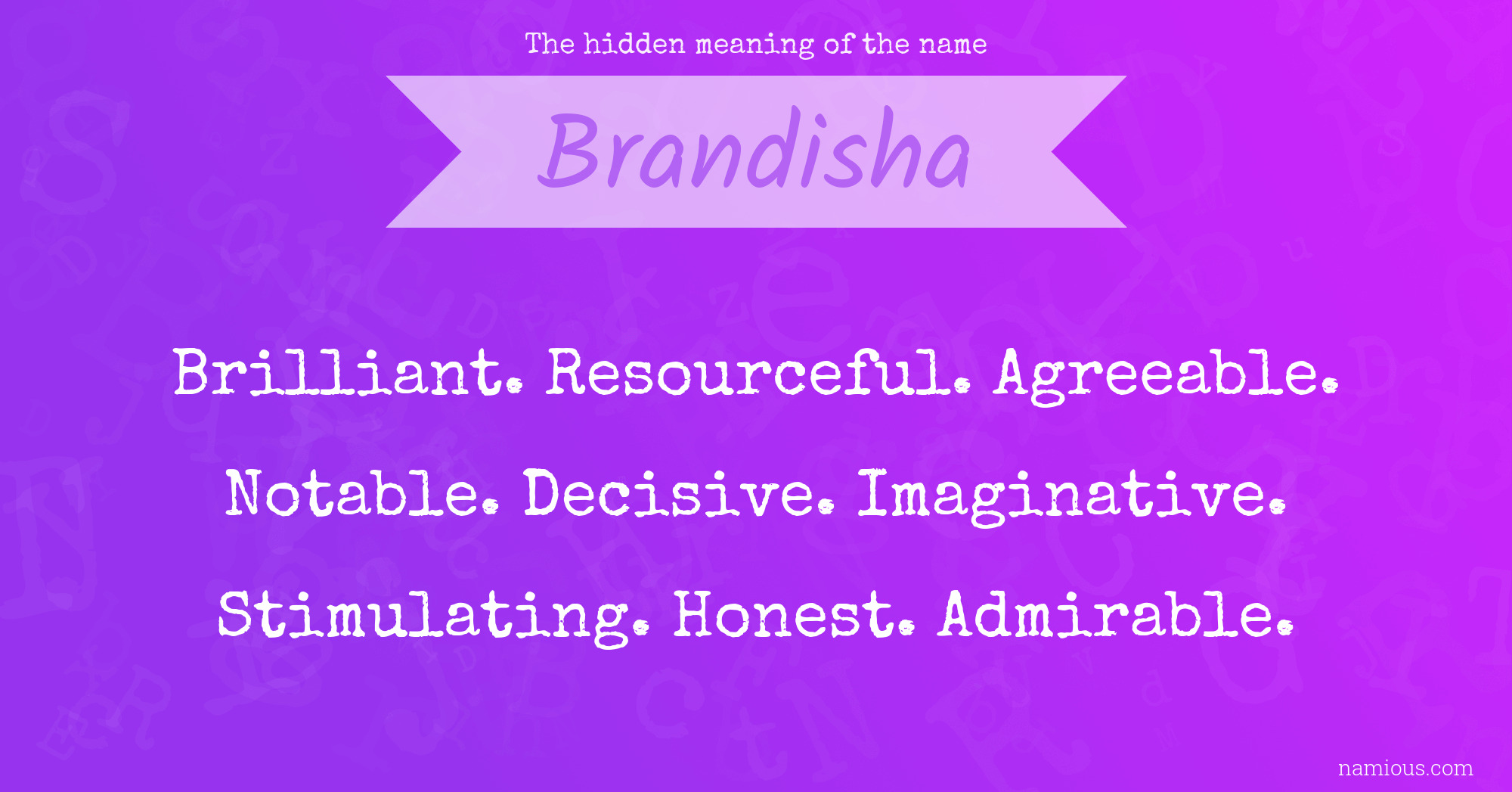 The hidden meaning of the name

Brandisha

Brilliant. Resourceful. Agreeable. Notable. Decisive. Imaginative. Stimulating. Honest. Admirable.

namious.com